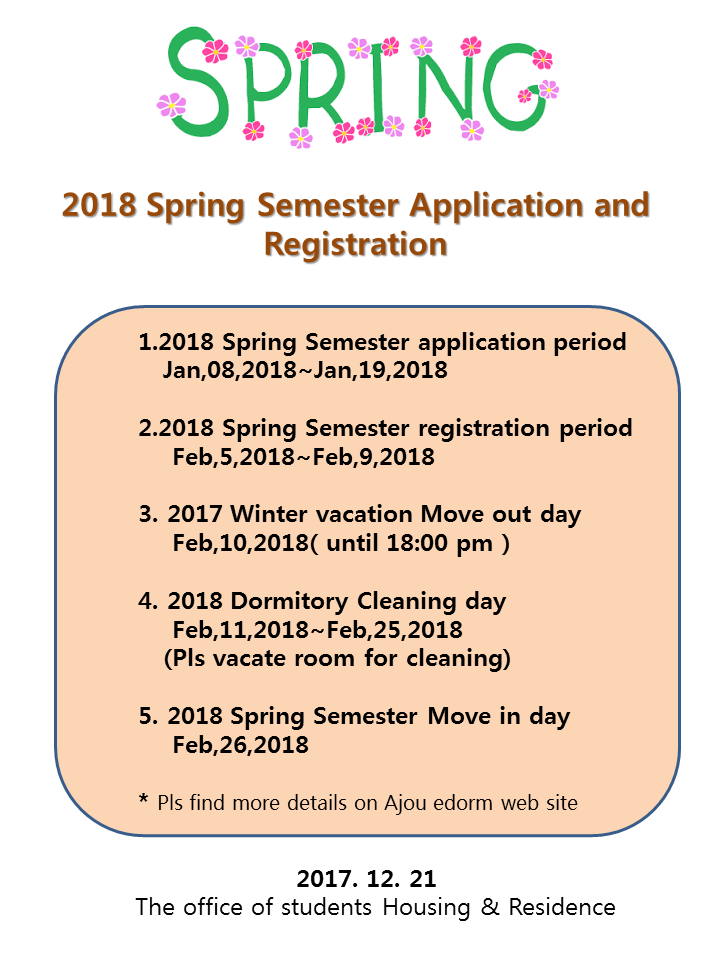 SPRING

2018 Spring Semester Application and Registration

1.2018 Spring Semester application period
Jan,08,2018~Jan,19,2018

2.2018 Spring Semester registration period
Feb,5,2018~Feb,9,2018

3. 2017 Winter vacation Move out day
Feb,10,2018( until 18:00 pm )

4. 2018 Dormitory Cleaning day
Feb,11,2018~Feb,25,2018
(Pls vacate room for cleaning)

5. 2018 Spring Semester Move in day
Feb,26,2018

* Pls find more details on Ajou edorm web site

2017. 12. 21
The office of students Housing & Residence